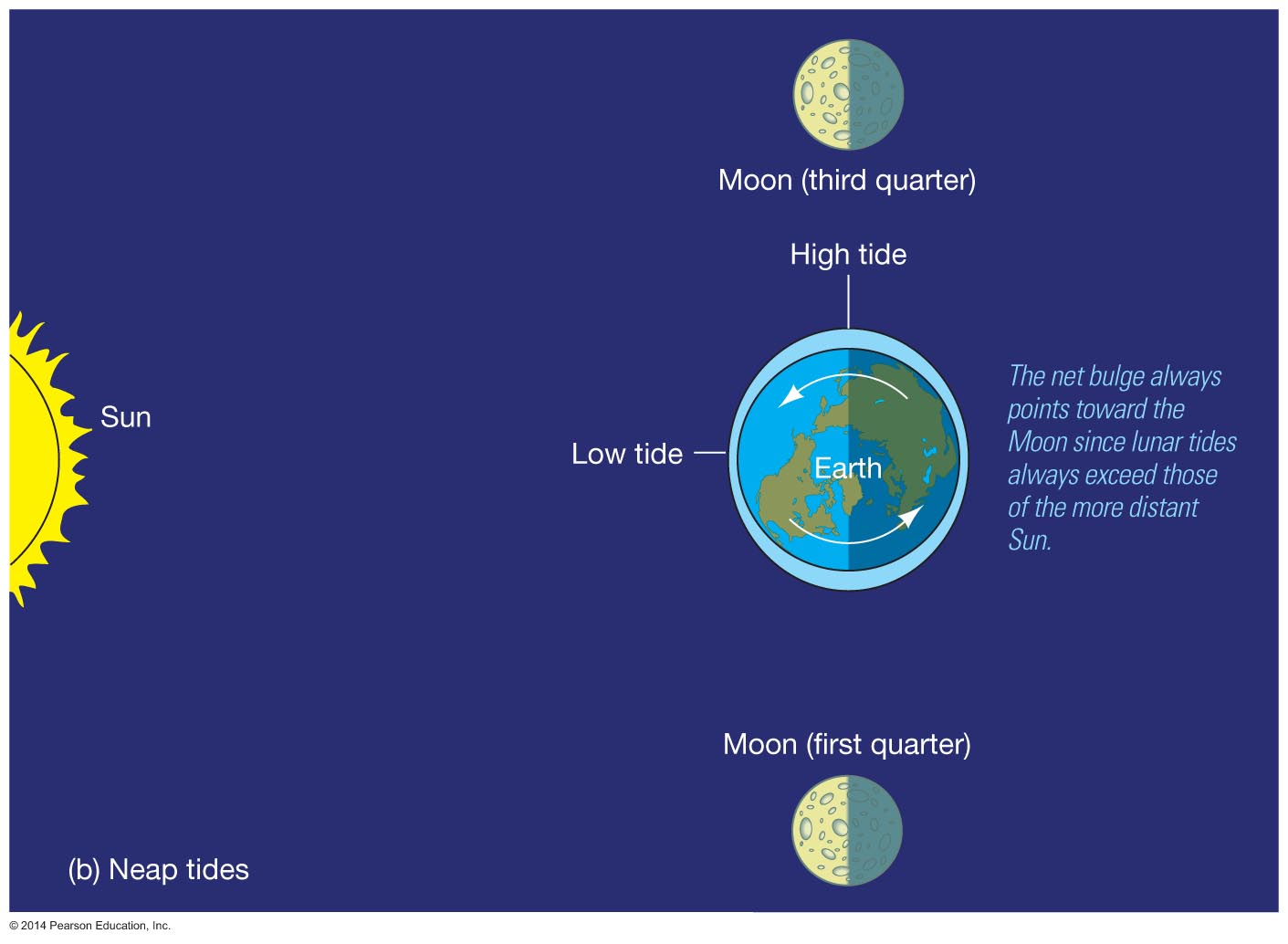 Moon (third quarter)

High tide

Sun

Low tide

Earth

The net bulge always points toward the Moon since lunar tides always exceed those of the more distant Sun.

Moon (first quarter)

(b) Neap tides

© 2014 Pearson Education, Inc.